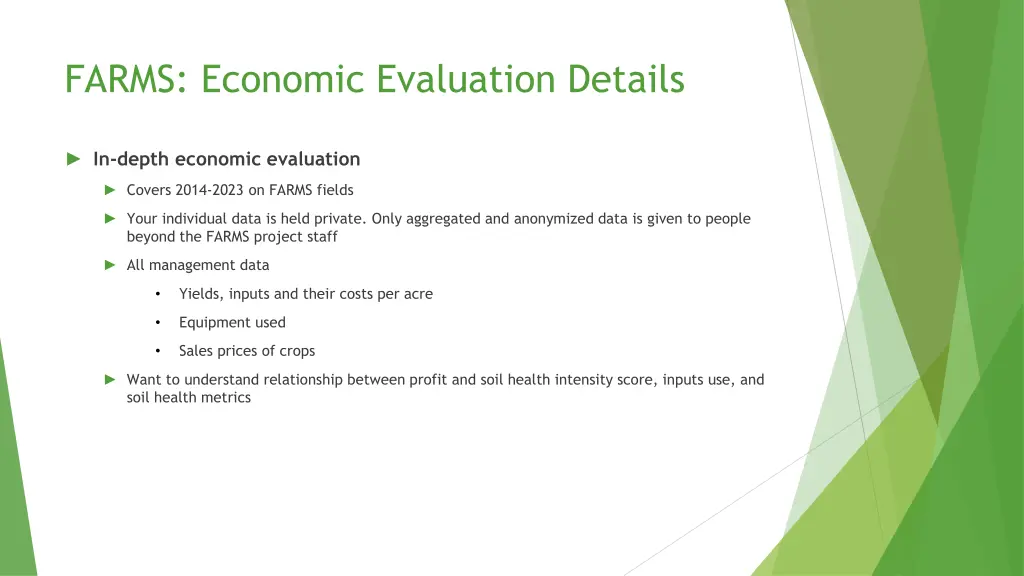 FARMS: Economic Evaluation Details

► In-depth economic evaluation

► Covers 2014-2023 on FARMS fields

► Your individual data is held private. Only aggregated and anonymized data is given to people beyond the FARMS project staff

► All management data

• Yields, inputs and their costs per acre

• Equipment used

• Sales prices of crops

► Want to understand relationship between profit and soil health intensity score, inputs use, and soil health metrics